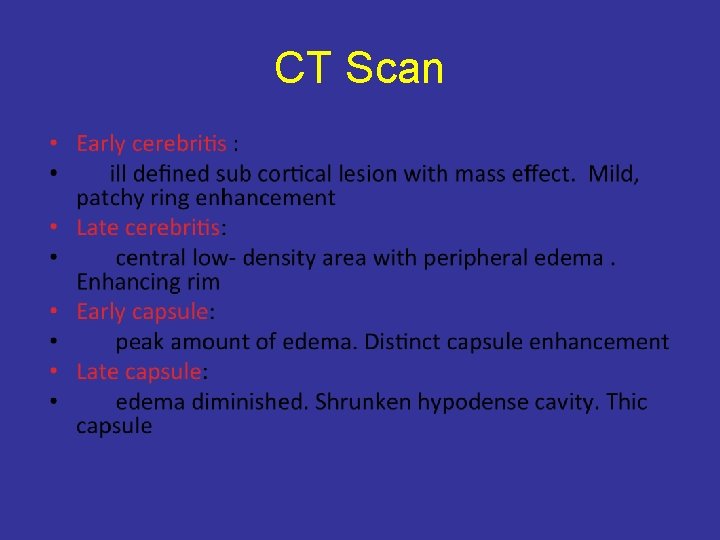 CT Scan

• Early cerebritis :
• ill defined sub cortical lesion with mass effect. Mild, patchy ring enhancement
• Late cerebritis:
• central low- density area with peripheral edema . Enhancing rim
• Early capsule:
• peak amount of edema. Distinct capsule enhancement
• Late capsule:
• edema diminished. Shrunken hypodense cavity. Thic capsule